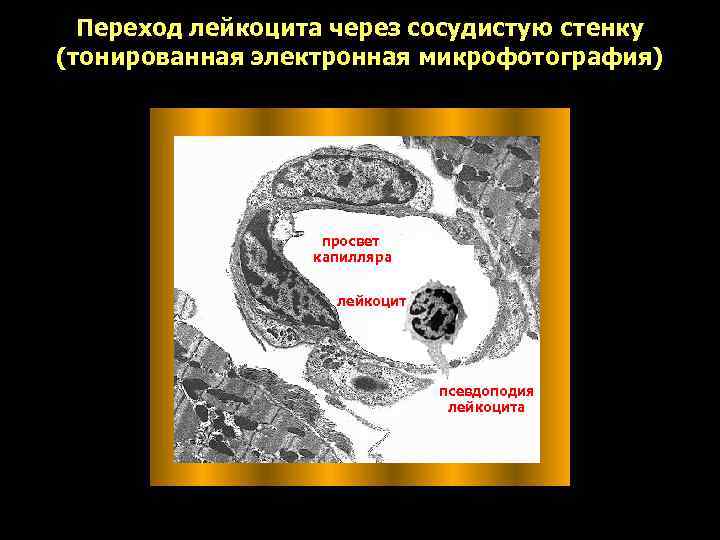 Переход лейкоцита через сосудистую стенку (тонированная электронная микрофотография)

просвет капилляра

лейкоцит

псевдоподия лейкоцита